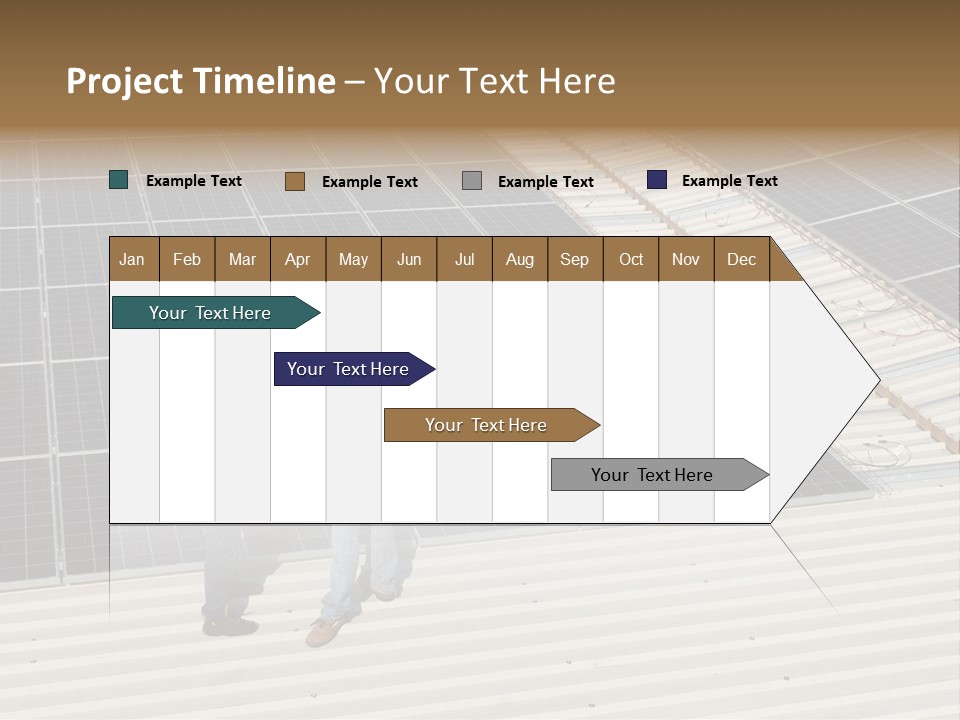 Project Timeline – Your Text Here

Example Text Example Text Example Text Example Text

| Jan | Feb | Mar | Apr | May | Jun | Jul | Aug | Sep | Oct | Nov | Dec |
|---|---|---|---|---|---|---|---|---|---|---|---|

Your Text Here

Your Text Here

Your Text Here

Your Text Here